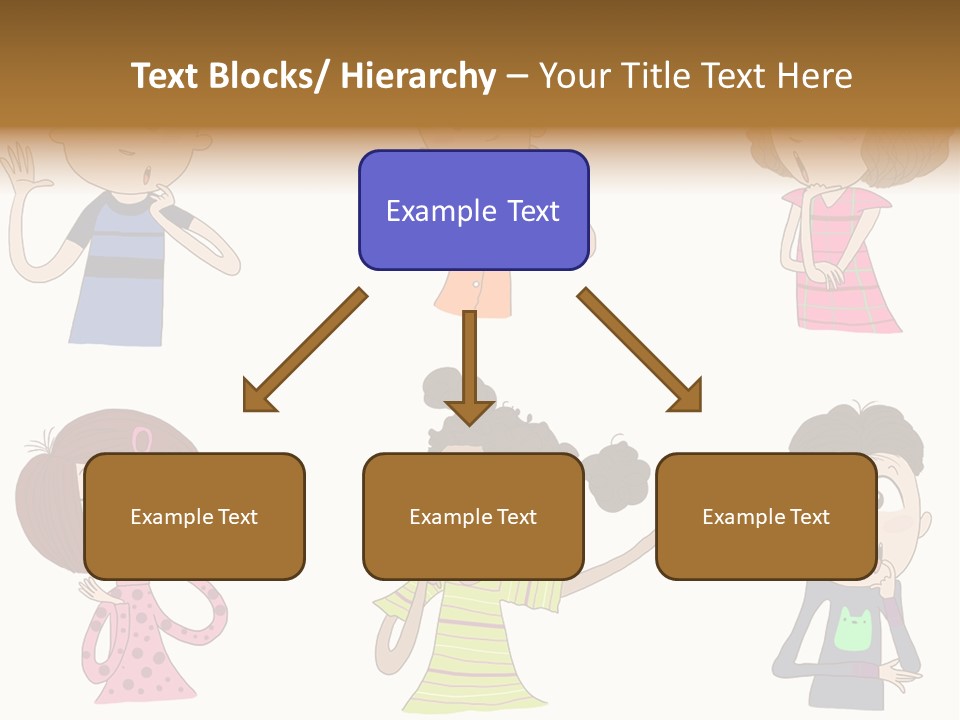 Text Blocks/ Hierarchy – Your Title Text Here

Example Text

Example Text

Example Text

Example Text